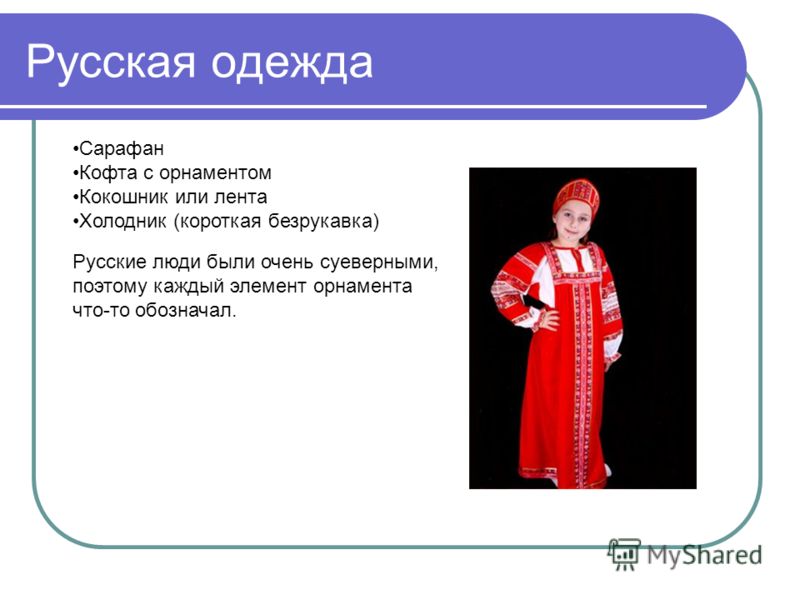 Русская одежда

•Сарафан
•Кофта с орнаментом
•Кокошник или лента
•Холодник (короткая безрукавка)

Русские люди были очень суеверными, поэтому каждый элемент орнамента что-то обозначал.

MyShared